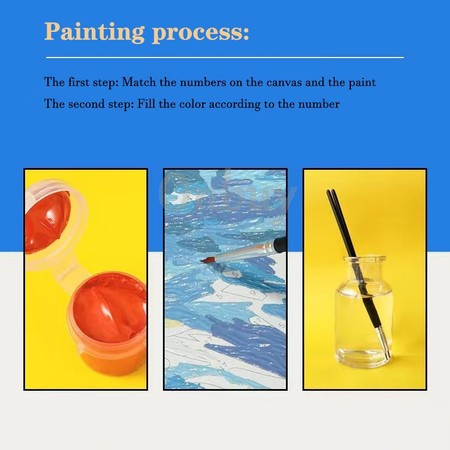 Painting process:

The first step: Match the numbers on the canvas and the paint

The second step: Fill the color according to the number